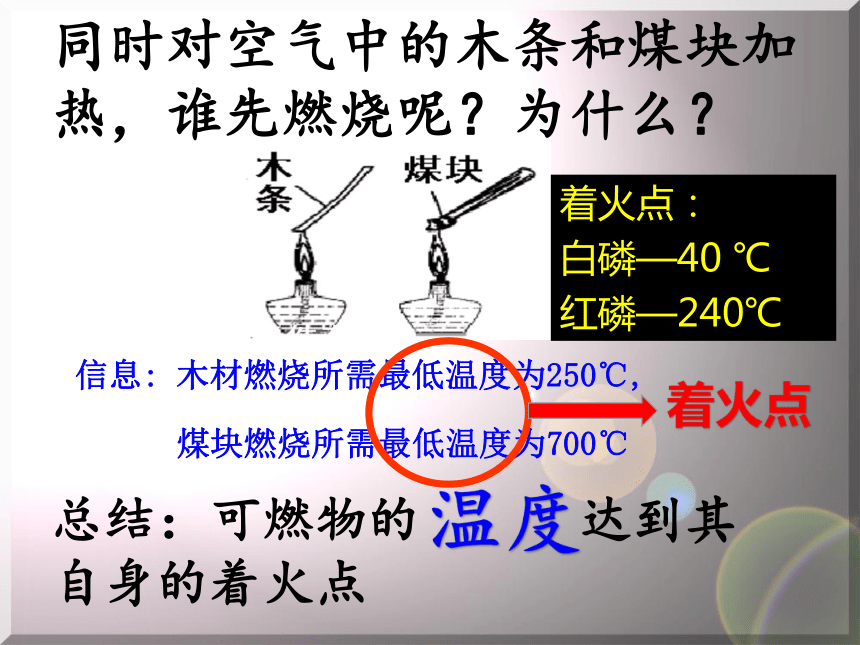 同时对空气中的木条和煤块加热，谁先燃烧呢？为什么？

木条

煤块

着火点：
白磷—40 ℃
红磷—240℃

信息：木材燃烧所需最低温度为250℃，

煤块燃烧所需最低温度为700℃

着火点

总结：可燃物的温度达到其自身的着火点